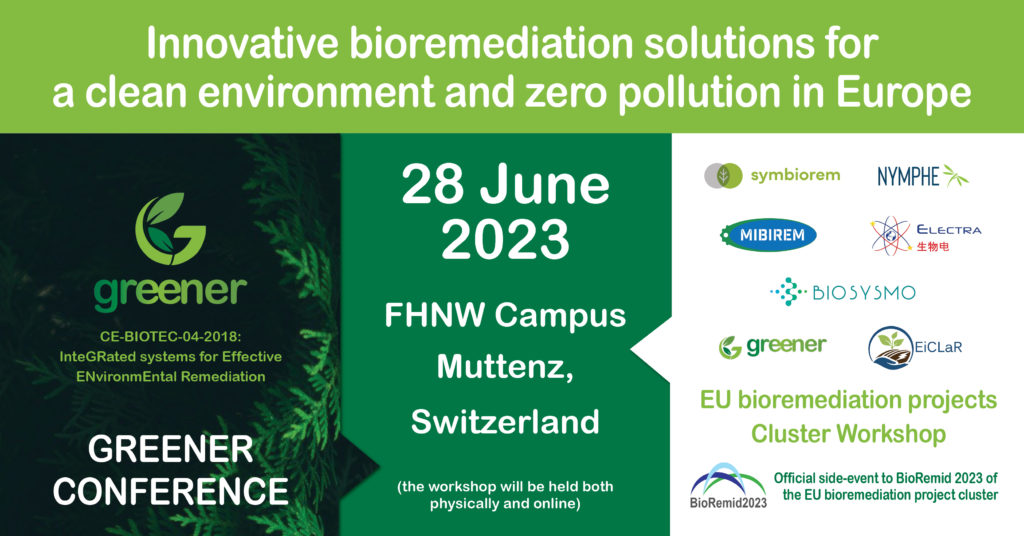 Innovative bioremediation solutions for a clean environment and zero pollution in Europe

greener

CE-BIOTEC-04-2018: InteGRated systems for Effective ENvironmEntal Remediation

GREENER CONFERENCE

28 June 2023

FHNW Campus Muttenz, Switzerland

(the workshop will be held both physically and online)

symbiorem

NYMPHE

MIBIREM

ELECTRA 生物电

BIOSYSMO

greener

EiCLaR

EU bioremediation projects Cluster Workshop

BioRemid2023

Official side-event to BioRemid 2023 of the EU bioremediation project cluster